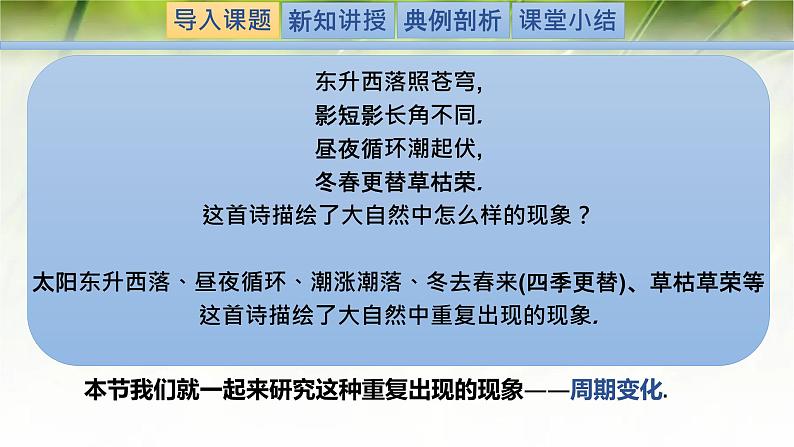 导入课题 新知讲授 典例剖析 课堂小结

东升西落照苍穹,
影短影长角不同.
昼夜循环潮起伏,
冬春更替草枯荣.
这首诗描绘了大自然中怎么样的现象？

太阳东升西落、昼夜循环、潮涨潮落、冬去春来(四季更替)、草枯草荣等
这首诗描绘了大自然中重复出现的现象.

本节我们就一起来研究这种重复出现的现象——周期变化.